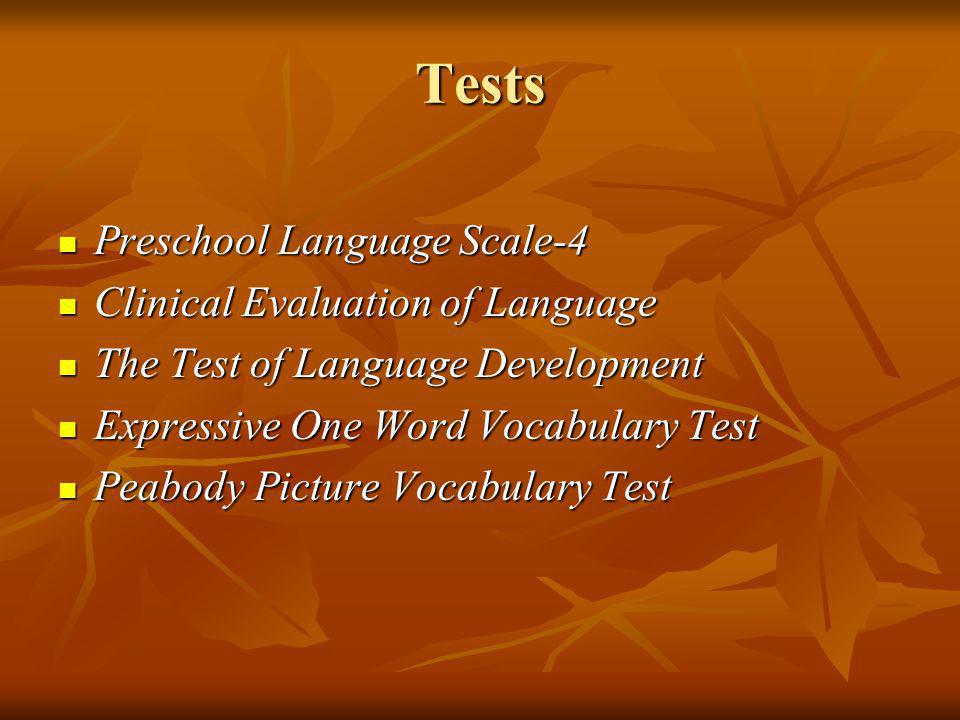 Tests

- Preschool Language Scale-4
- Clinical Evaluation of Language
- The Test of Language Development
- Expressive One Word Vocabulary Test
- Peabody Picture Vocabulary Test